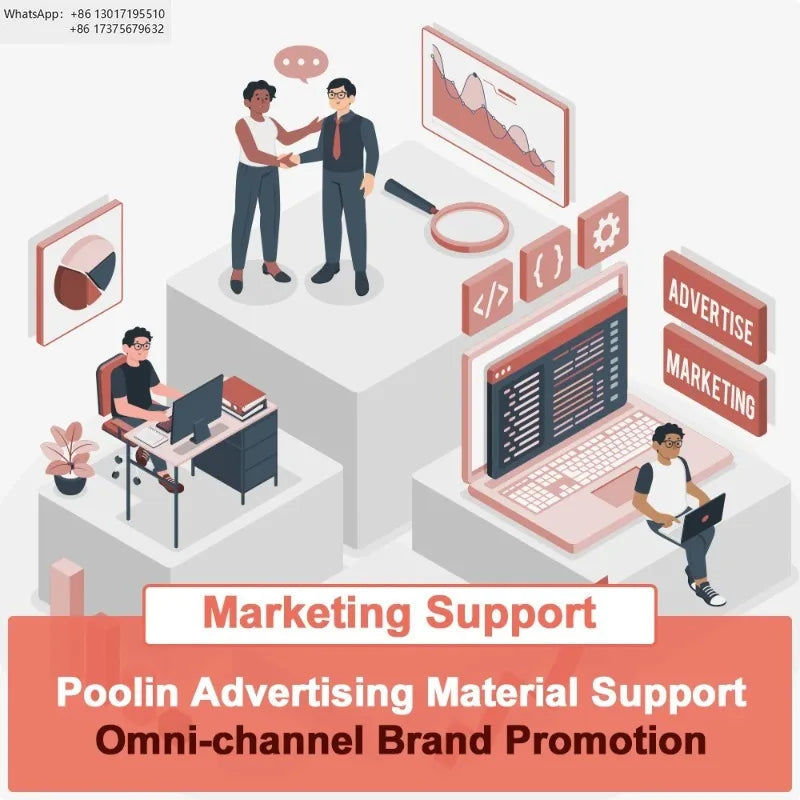 WhatsApp: +86 13017195510
+86 17375679632

</>

{ }

ADVERTISE

MARKETING

Marketing Support

Poolin Advertising Material Support
Omni-channel Brand Promotion